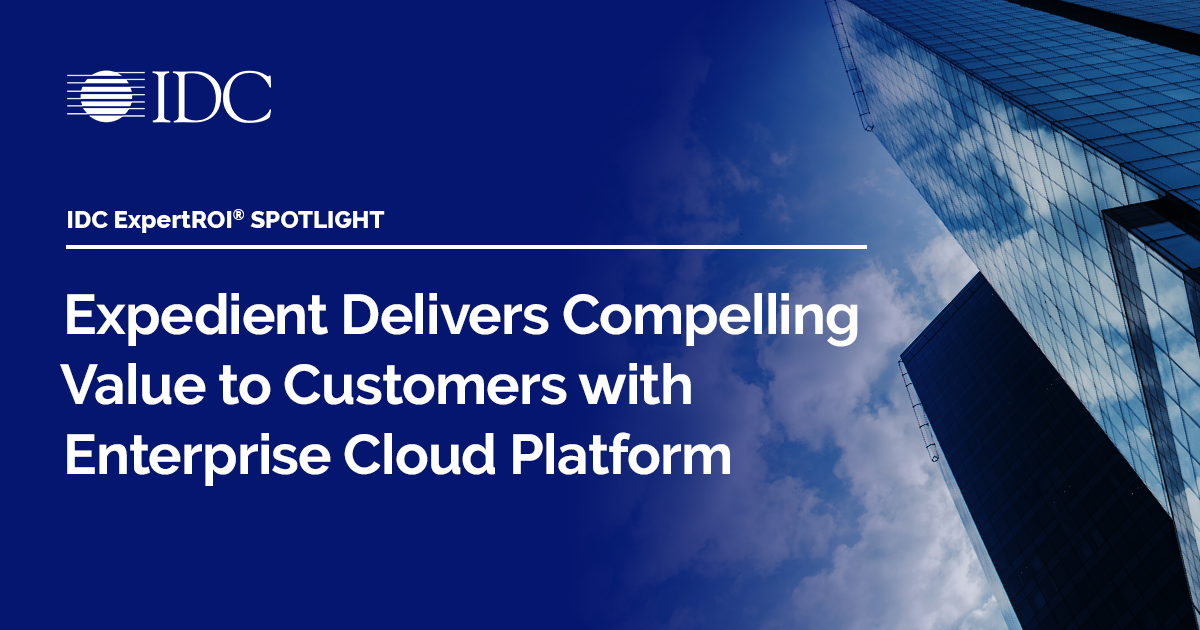 IDC

IDC ExpertROI® SPOTLIGHT

Expedient Delivers Compelling Value to Customers with Enterprise Cloud Platform